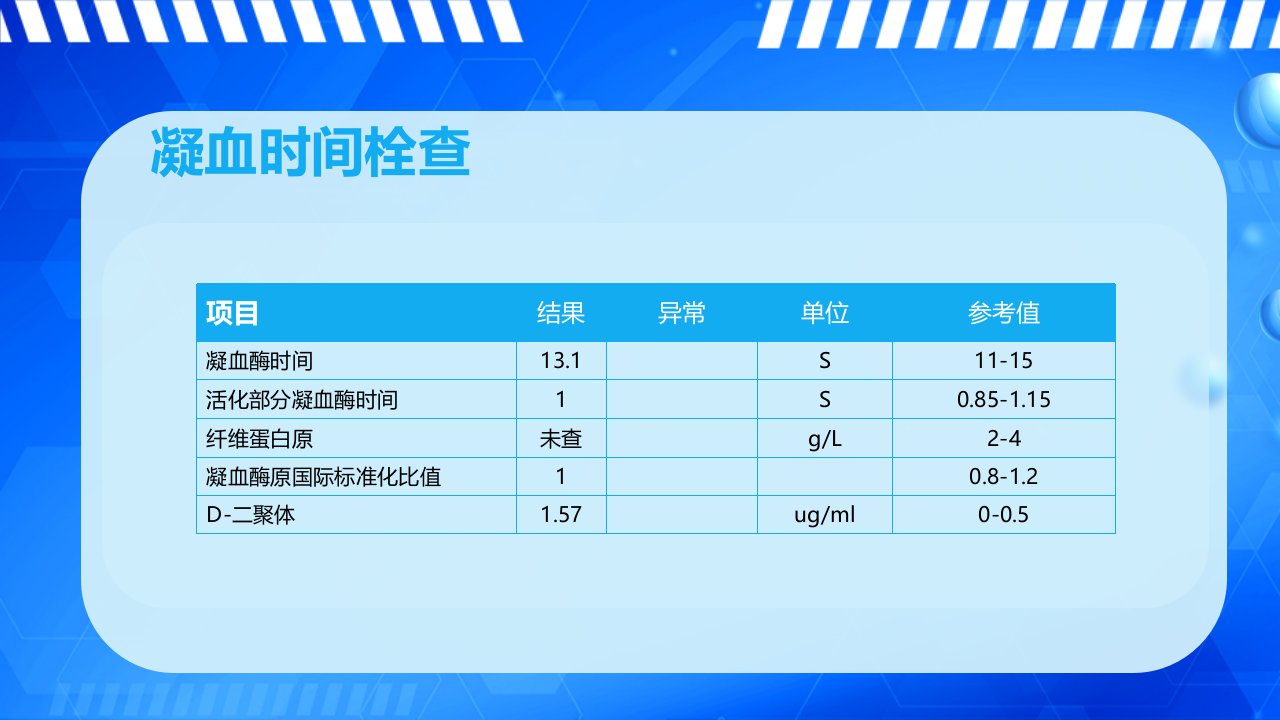 凝血时间栓查

| 项目 | 结果 | 异常 | 单位 | 参考值 |
|---|---|---|---|---|
| 凝血酶时间 | 13.1 | | S | 11-15 |
| 活化部分凝血酶时间 | 1 | | S | 0.85-1.15 |
| 纤维蛋白原 | 未查 | | g/L | 2-4 |
| 凝血酶原国际标准化比值 | 1 | | | 0.8-1.2 |
| D-二聚体 | 1.57 | | ug/ml | 0-0.5 |